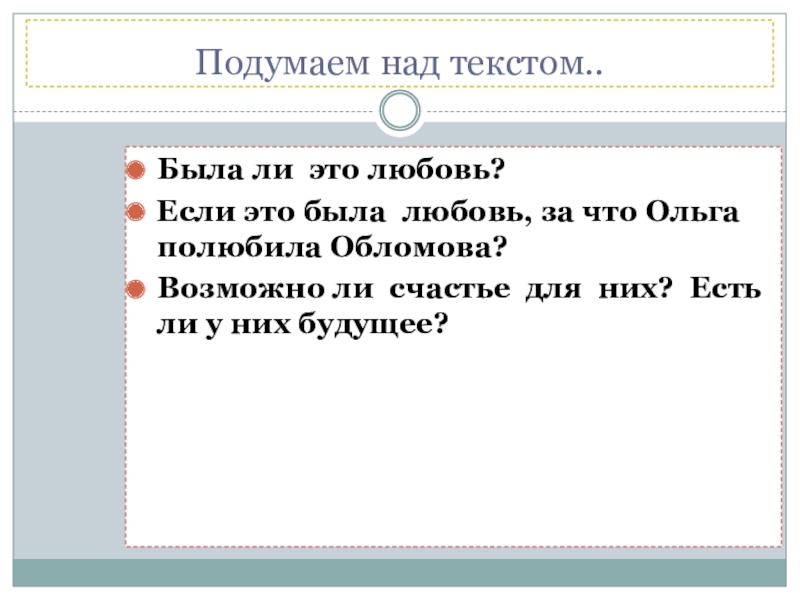 Подумаем над текстом..

Была ли это любовь?

Если это была любовь, за что Ольга полюбила Обломова?

Возможно ли счастье для них? Есть ли у них будущее?